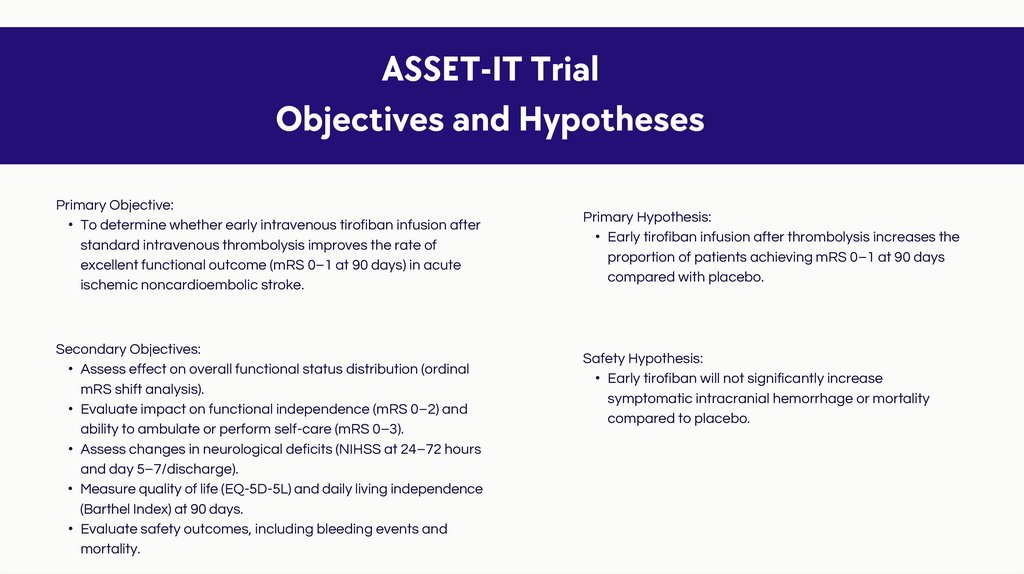 ASSET-IT Trial
Objectives and Hypotheses

Primary Objective:
• To determine whether early intravenous tirofiban infusion after standard intravenous thrombolysis improves the rate of excellent functional outcome (mRS 0–1 at 90 days) in acute ischemic noncardioembolic stroke.

Secondary Objectives:
• Assess effect on overall functional status distribution (ordinal mRS shift analysis).
• Evaluate impact on functional independence (mRS 0–2) and ability to ambulate or perform self-care (mRS 0–3).
• Assess changes in neurological deficits (NIHSS at 24–72 hours and day 5–7/discharge).
• Measure quality of life (EQ-5D-5L) and daily living independence (Barthel Index) at 90 days.
• Evaluate safety outcomes, including bleeding events and mortality.

Primary Hypothesis:
• Early tirofiban infusion after thrombolysis increases the proportion of patients achieving mRS 0–1 at 90 days compared with placebo.

Safety Hypothesis:
• Early tirofiban will not significantly increase symptomatic intracranial hemorrhage or mortality compared to placebo.